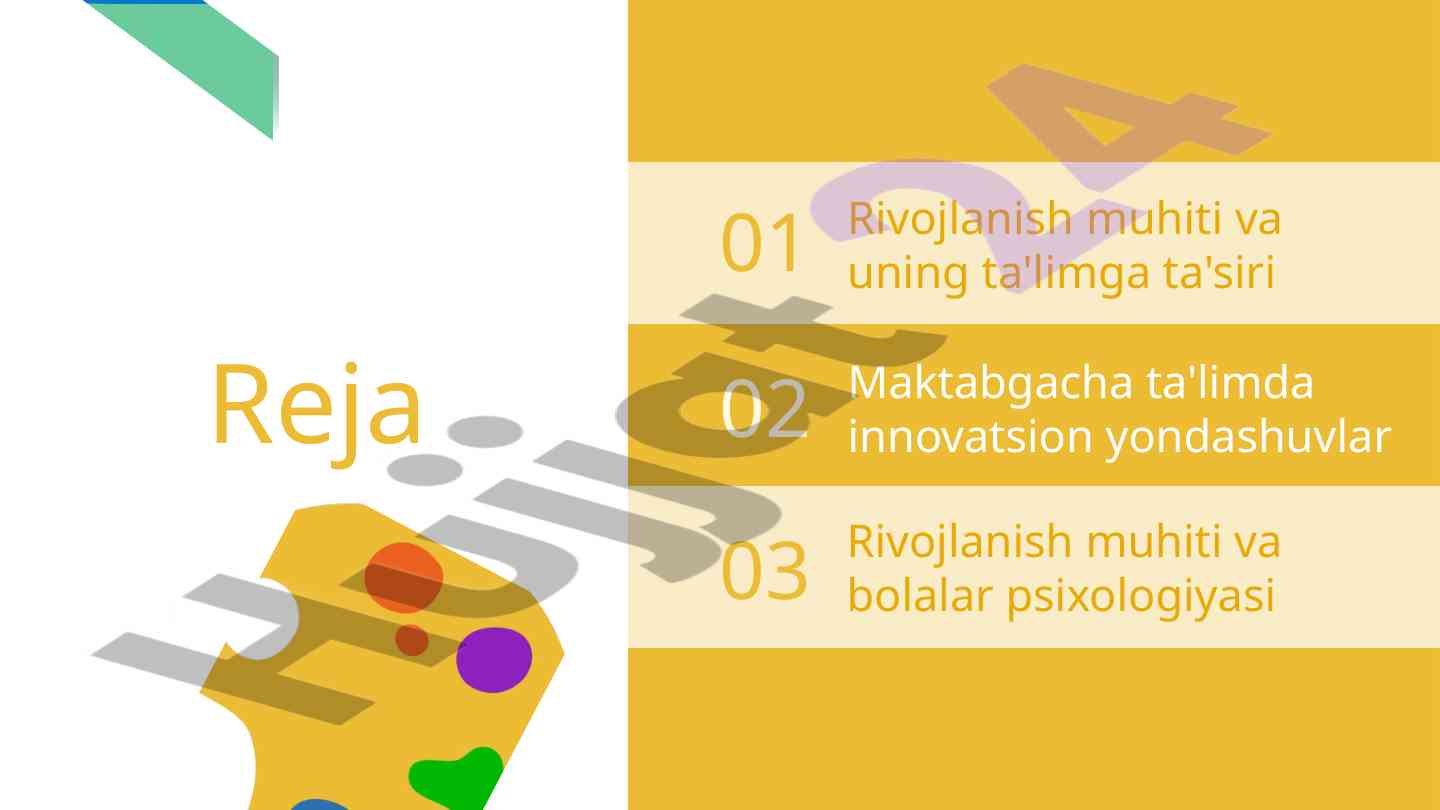 Reja

01 Rivojlanish muhiti va uning ta'limga ta'siri

02 Maktabgacha ta'limda innovatsion yondashuvlar

03 Rivojlanish muhiti va bolalar psixologiyasi

Hujjat24